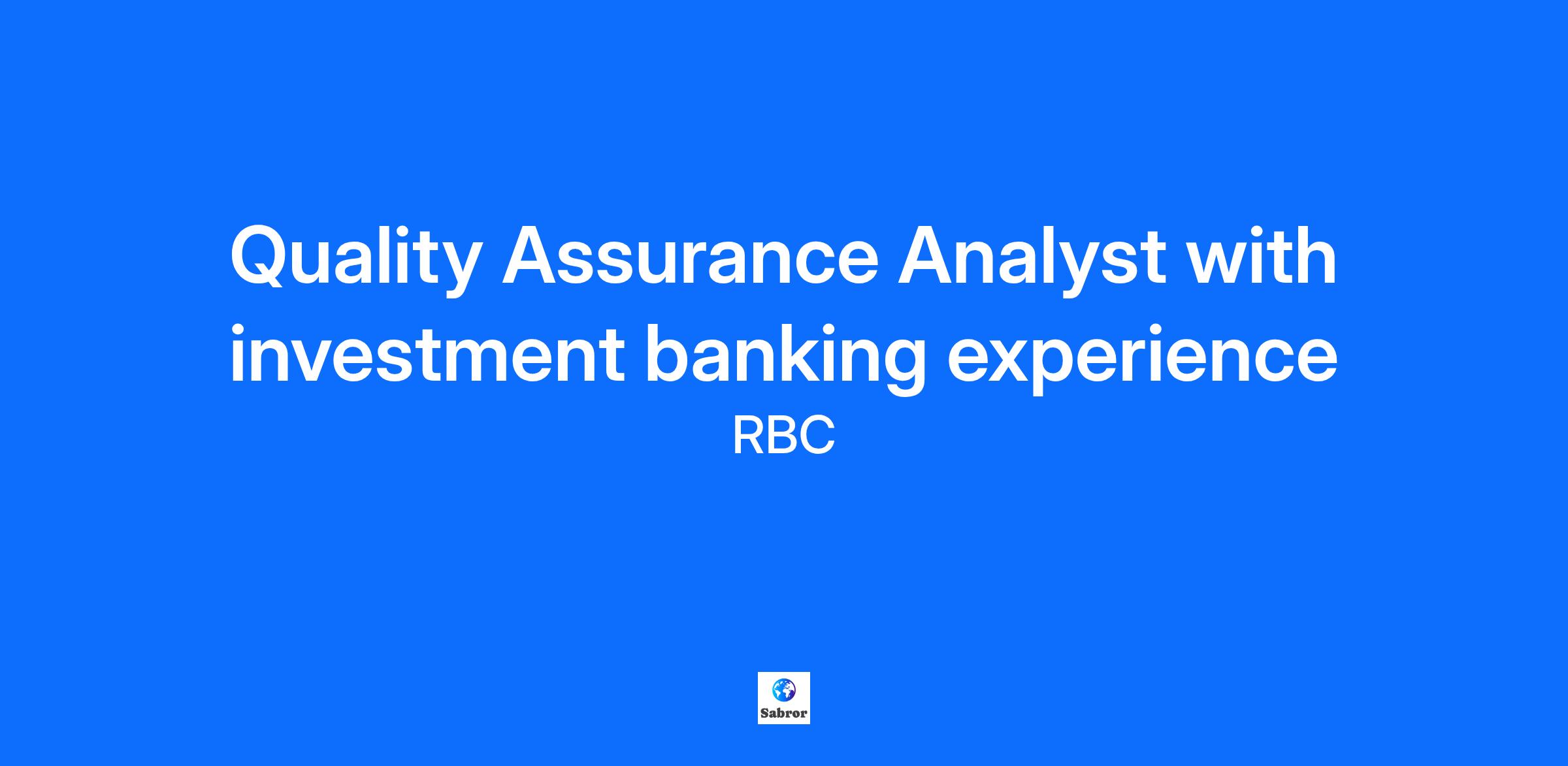 Quality Assurance Analyst with investment banking experience

RBC

Sabror